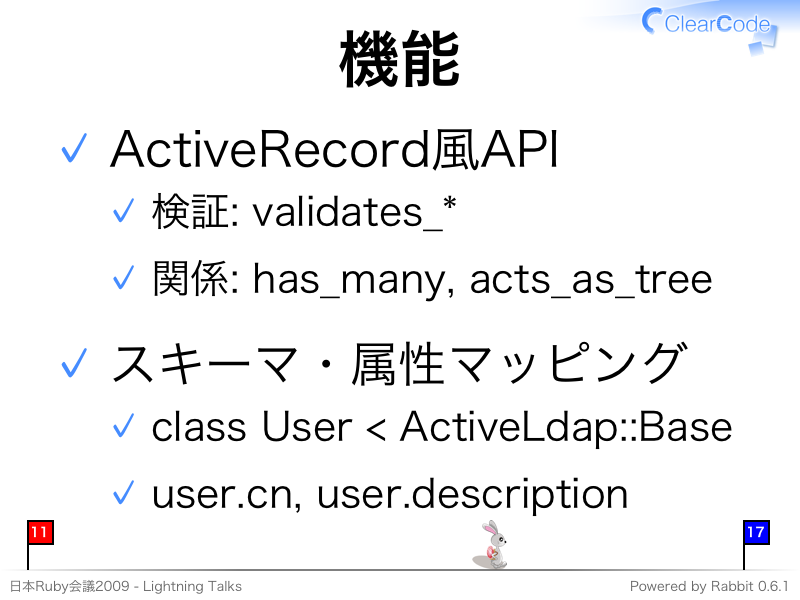 ClearCode

機能

✓ ActiveRecord風API

✓ 検証: validates_*

✓ 関係: has_many, acts_as_tree

✓ スキーマ・属性マッピング

✓ class User < ActiveLdap::Base

✓ user.cn, user.description

11

17

日本Ruby会議2009 - Lightning Talks

Powered by Rabbit 0.6.1